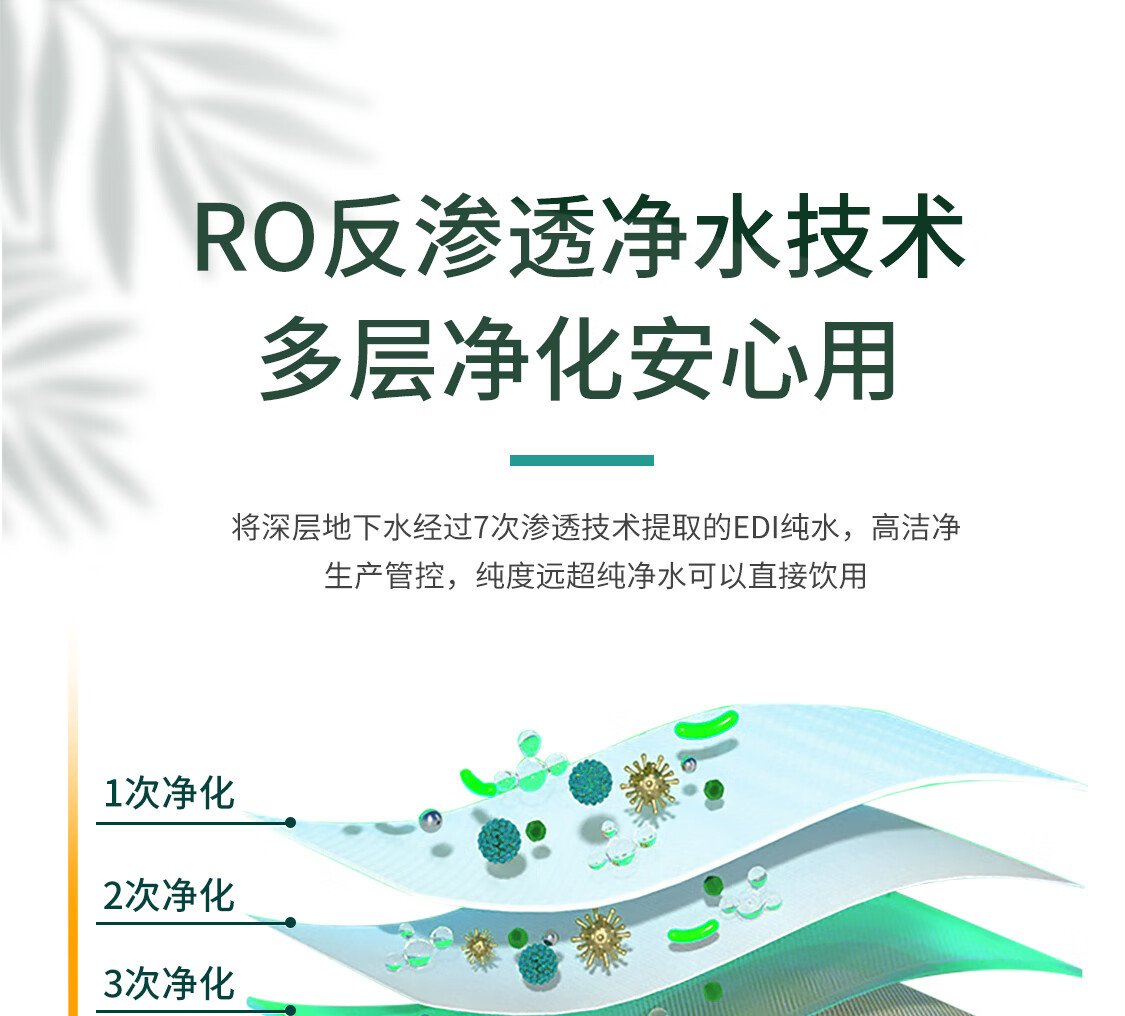 RO反渗透净水技术
多层净化安心用

将深层地下水经过7次渗透技术提取的EDI纯水，高洁净生产管控，纯度远超纯净水可以直接饮用

1次净化

2次净化

3次净化